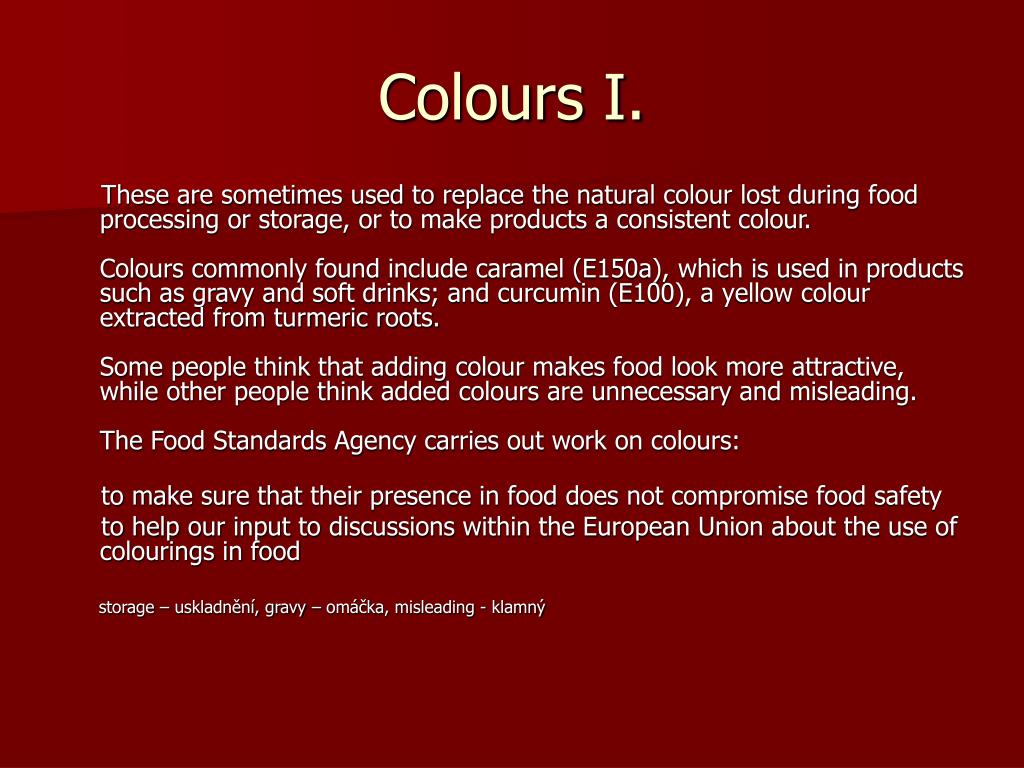 Colours I.

These are sometimes used to replace the natural colour lost during food processing or storage, or to make products a consistent colour.

Colours commonly found include caramel (E150a), which is used in products such as gravy and soft drinks; and curcumin (E100), a yellow colour extracted from turmeric roots.

Some people think that adding colour makes food look more attractive, while other people think added colours are unnecessary and misleading.

The Food Standards Agency carries out work on colours:

to make sure that their presence in food does not compromise food safety

to help our input to discussions within the European Union about the use of colourings in food

storage – uskladnění, gravy – omáčka, misleading - klamný